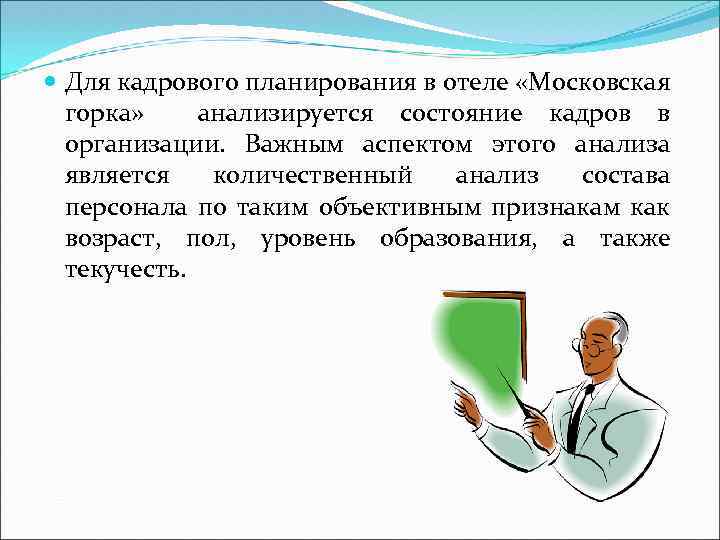 Для кадрового планирования в отеле «Московская горка» анализируется состояние кадров в организации. Важным аспектом этого анализа является количественный анализ состава персонала по таким объективным признакам как возраст, пол, уровень образования, а также текучесть.